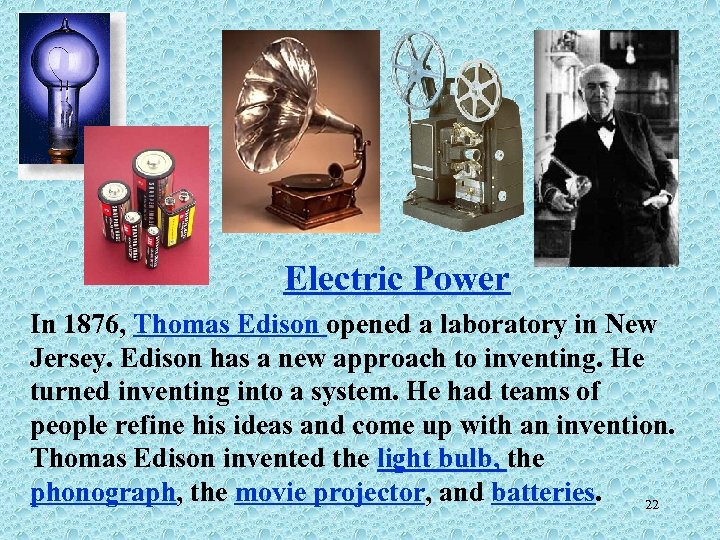 Electric Power

In 1876, Thomas Edison opened a laboratory in New Jersey. Edison has a new approach to inventing. He turned inventing into a system. He had teams of people refine his ideas and come up with an invention. Thomas Edison invented the light bulb, the phonograph, the movie projector, and batteries.

22